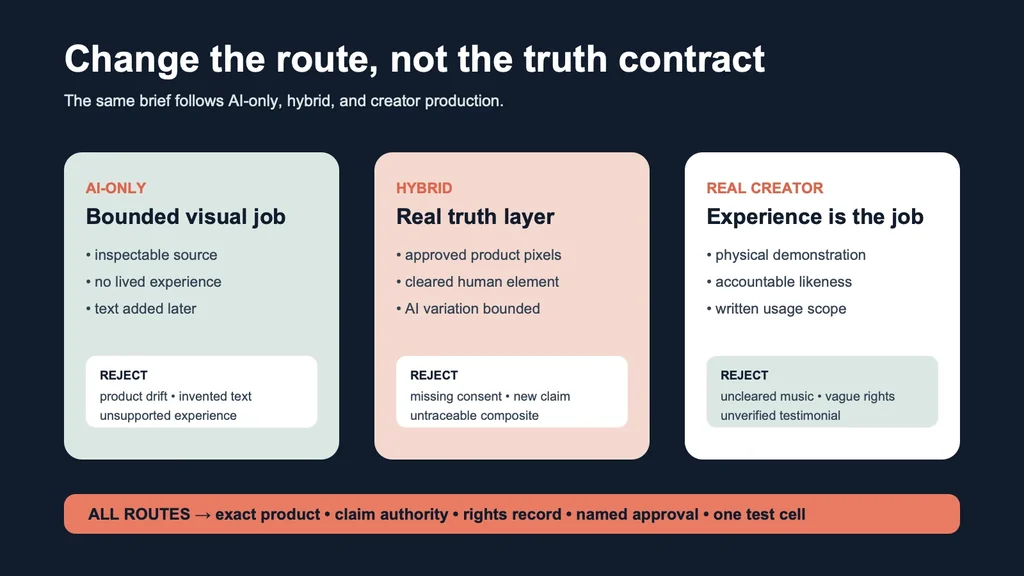 Change the route, not the truth contract

The same brief follows AI-only, hybrid, and creator production.

AI-ONLY

Bounded visual job

• inspectable source
• no lived experience
• text added later

REJECT
product drift • invented text
unsupported experience

HYBRID

Real truth layer

• approved product pixels
• cleared human element
• AI variation bounded

REJECT
missing consent • new claim
untraceable composite

REAL CREATOR

Experience is the job

• physical demonstration
• accountable likeness
• written usage scope

REJECT
uncleared music • vague rights
unverified testimonial

ALL ROUTES → exact product • claim authority • rights record • named approval • one test cell